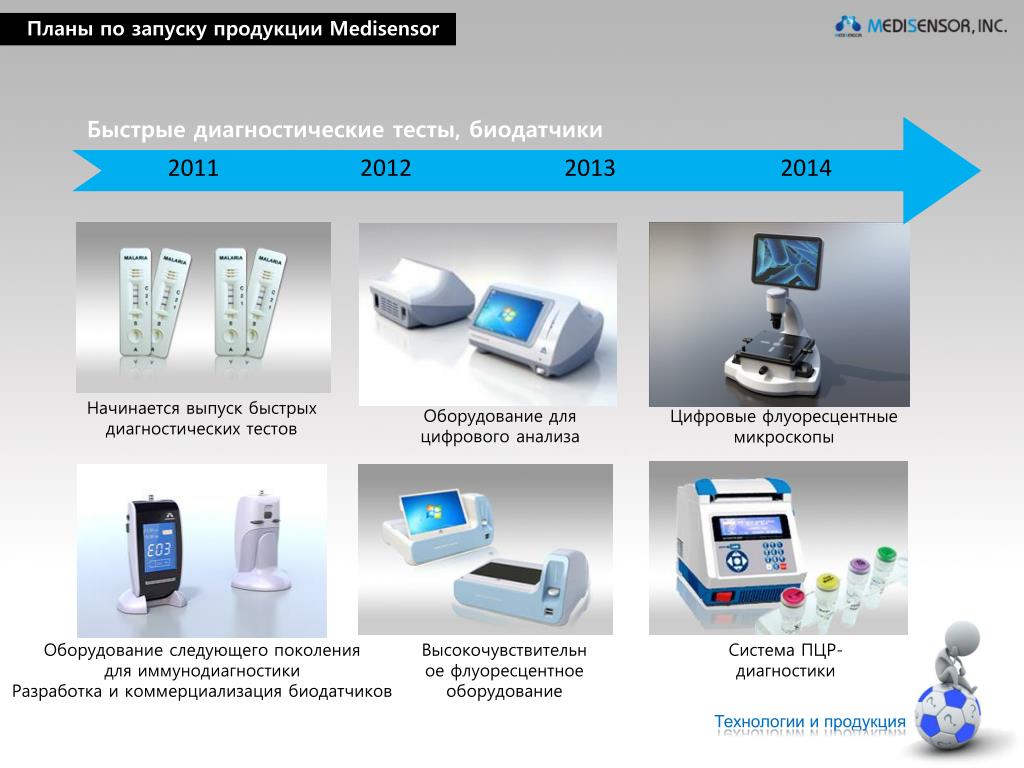 Планы по запуску продукции Medisensor

MEDISENSOR, INC.

Быстрые диагностические тесты, биодатчики

2011 2012 2013 2014

MALARIA MALARIA MALARIA MALARIA

Начинается выпуск быстрых диагностических тестов

Оборудование для цифрового анализа

Цифровые флуоресцентные микроскопы

E03

Оборудование следующего поколения для иммунодиагностики
Разработка и коммерциализация биодатчиков

Высокочувствительное флуоресцентное оборудование

Система ПЦР-диагностики

Технологии и продукция